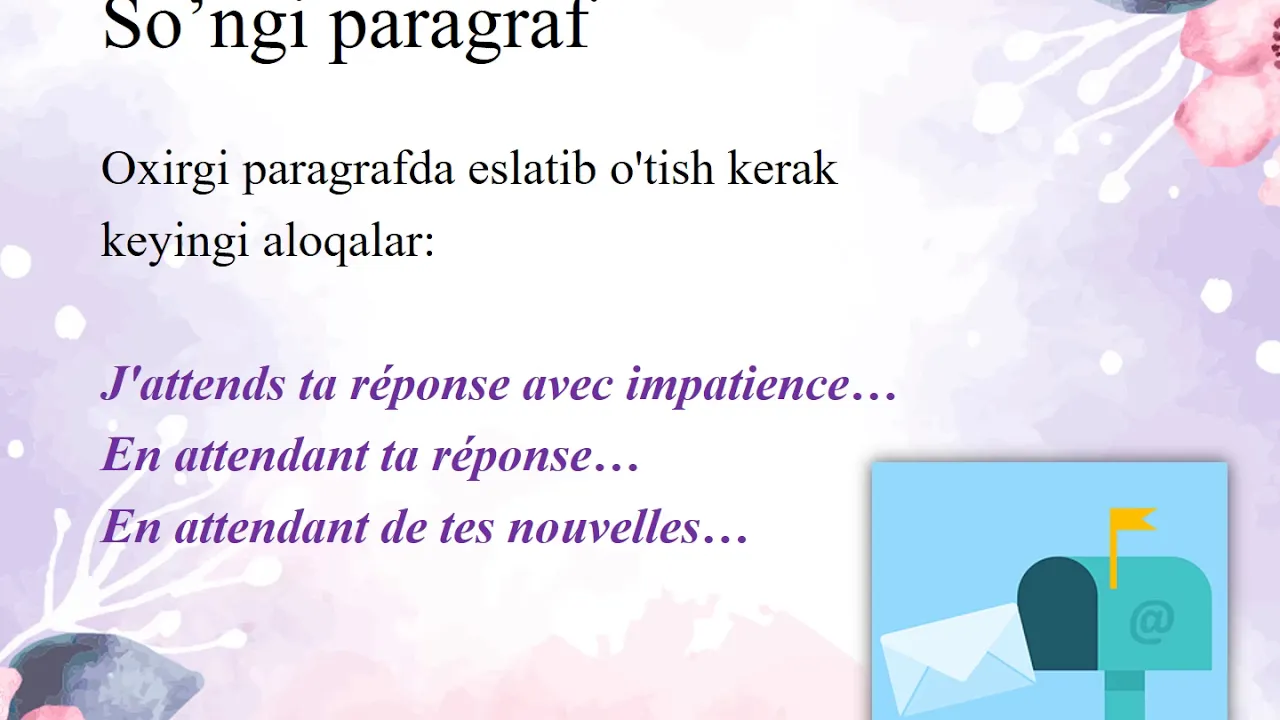 So’ngi paragraf

Oxirgi paragrafda eslatib o'tish kerak keyingi aloqalar:

J'attends ta réponse avec impatience…
En attendant ta réponse…
En attendant de tes nouvelles…

@